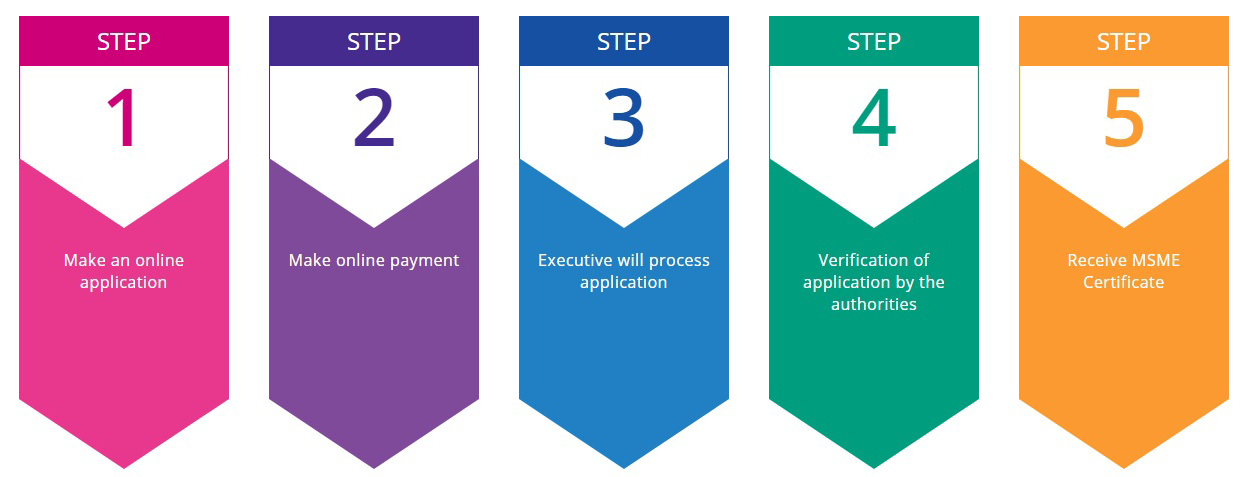 STEP
1
Make an online application

STEP
2
Make online payment

STEP
3
Executive will process application

STEP
4
Verification of application by the authorities

STEP
5
Receive MSME Certificate